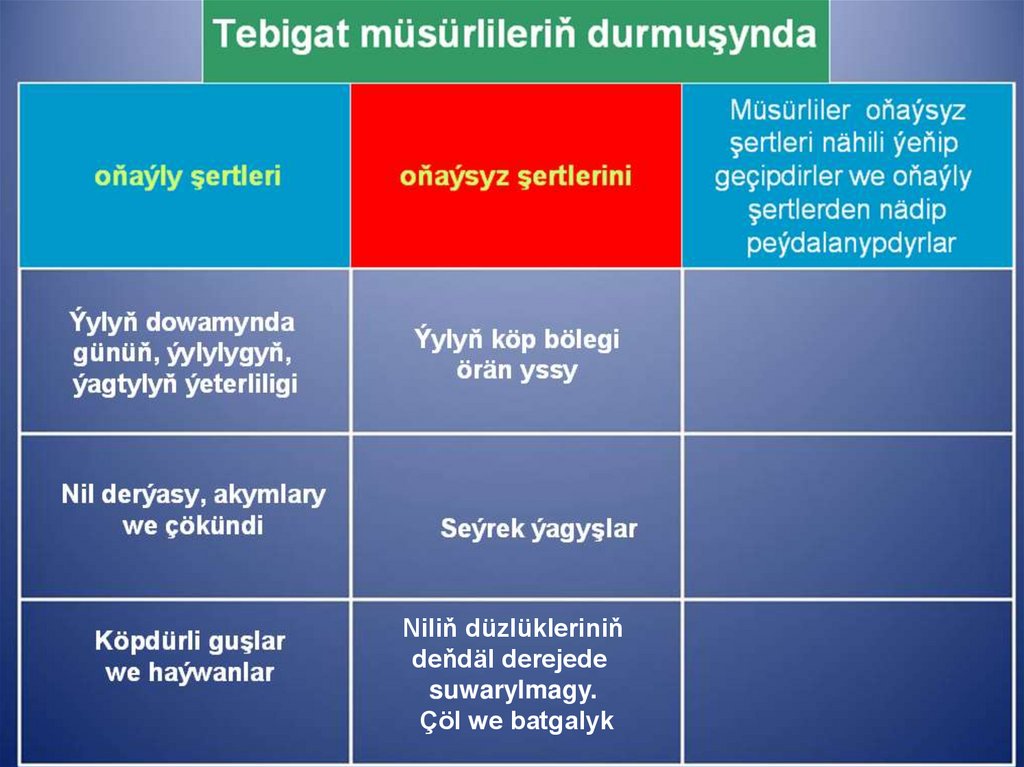 Tebigat müsürlileriň durmuşynda

| oňaýly şertleri | oňaýsyz şertlerini | Müsürliler oňaýsyz şertleri nähili ýeňip geçipdirler we oňaýly şertlerden nädip peýdalanypdyrlar |
|---|---|---|
| Ýylyň dowamynda günüň, ýylylygyň, ýagtylyň ýeterliligi | Ýylyň köp bölegi örän yssy | |
| Nil derýasy, akymlary we çökündi | Seýrek ýagyşlar | |
| Köpdürli guşlar we haýwanlar | Niliň düzlükleriniň deňdäl derejede suwarylmagy. Çöl we batgalyk | |